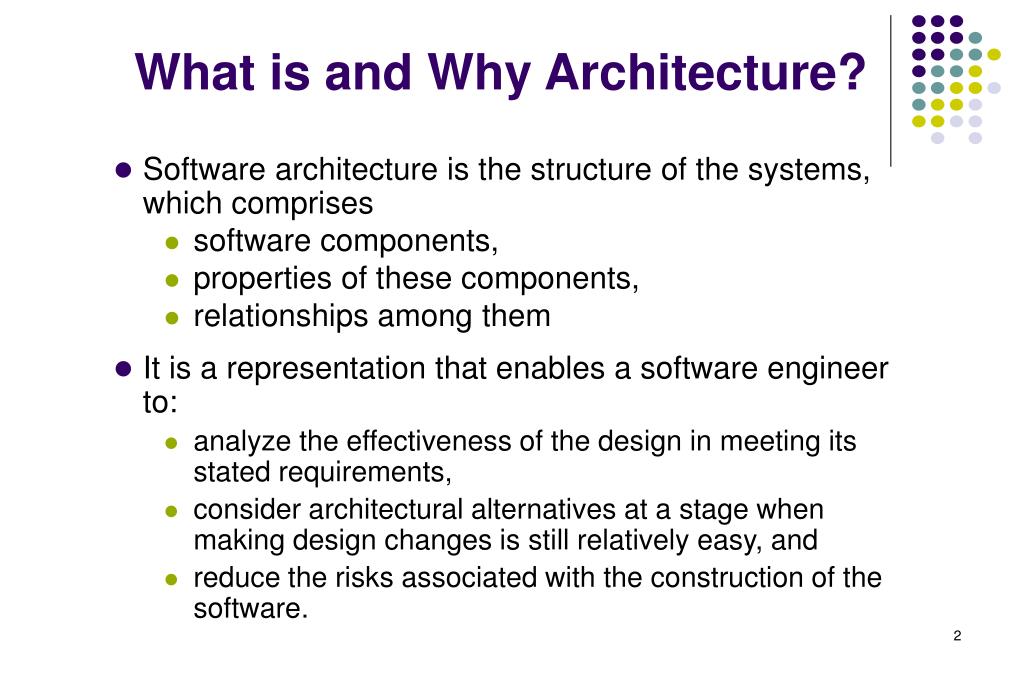 What is and Why Architecture?

- Software architecture is the structure of the systems, which comprises
  - software components,
  - properties of these components,
  - relationships among them
- It is a representation that enables a software engineer to:
  - analyze the effectiveness of the design in meeting its stated requirements,
  - consider architectural alternatives at a stage when making design changes is still relatively easy, and
  - reduce the risks associated with the construction of the software.

2